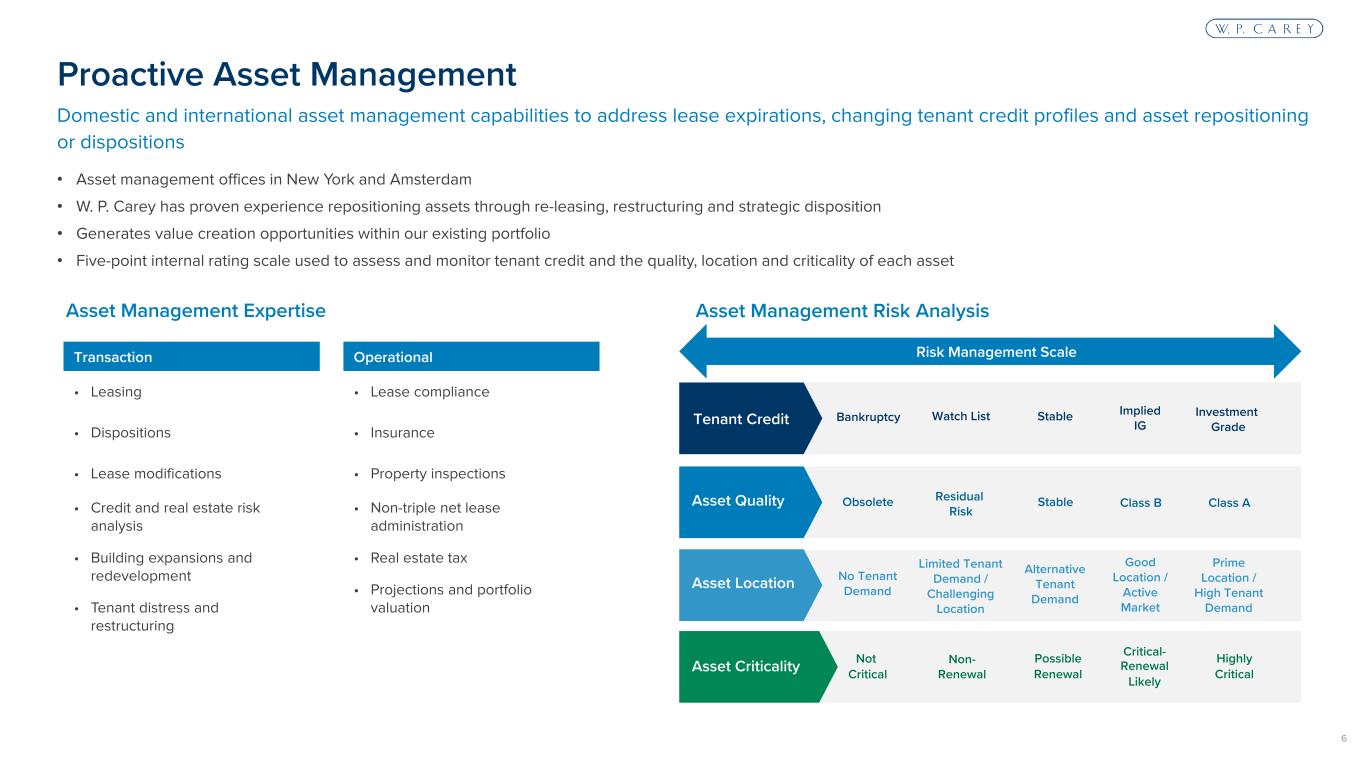 W. P. CAREY

Proactive Asset Management

Domestic and international asset management capabilities to address lease expirations, changing tenant credit profiles and asset repositioning or dispositions

• Asset management offices in New York and Amsterdam
• W. P. Carey has proven experience repositioning assets through re-leasing, restructuring and strategic disposition
• Generates value creation opportunities within our existing portfolio
• Five-point internal rating scale used to assess and monitor tenant credit and the quality, location and criticality of each asset

Asset Management Expertise

Transaction
• Leasing
• Dispositions
• Lease modifications
• Credit and real estate risk analysis
• Building expansions and redevelopment
• Tenant distress and restructuring

Operational
• Lease compliance
• Insurance
• Property inspections
• Non-triple net lease administration
• Real estate tax
• Projections and portfolio valuation

Asset Management Risk Analysis

Risk Management Scale

| Tenant Credit | Bankruptcy | Watch List | Stable | Implied IG | Investment Grade |
|---|---|---|---|---|---|
| Asset Quality | Obsolete | Residual Risk | Stable | Class B | Class A |
| Asset Location | No Tenant Demand | Limited Tenant Demand / Challenging Location | Alternative Tenant Demand | Good Location / Active Market | Prime Location / High Tenant Demand |
| Asset Criticality | Not Critical | Non-Renewal | Possible Renewal | Critical-Renewal Likely | Highly Critical |

6